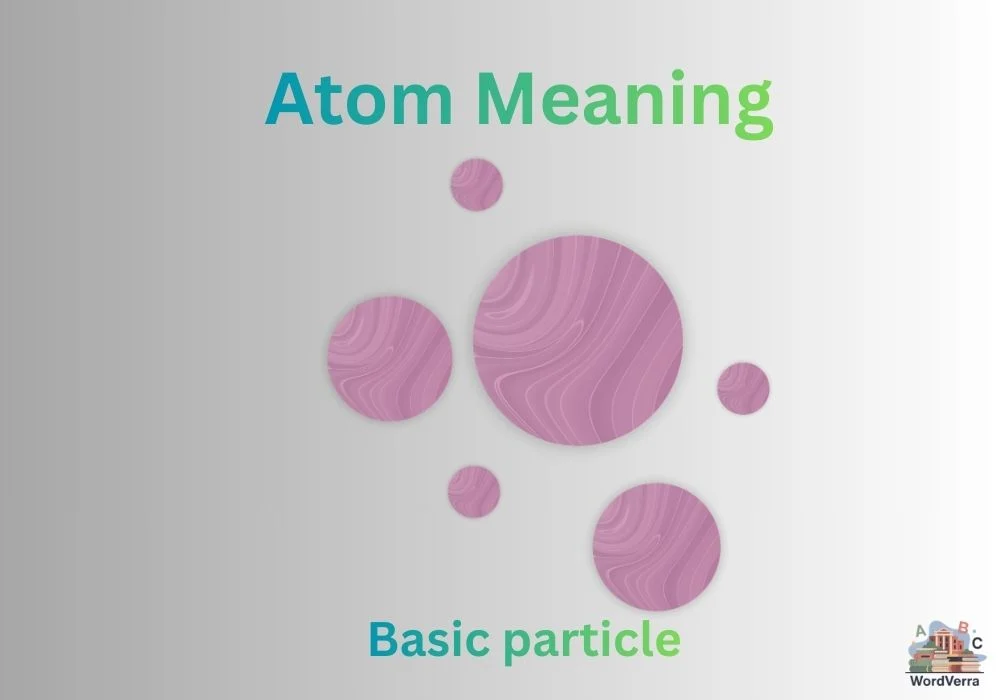 Atom Meaning

Basic particle

A B C
WordVerra